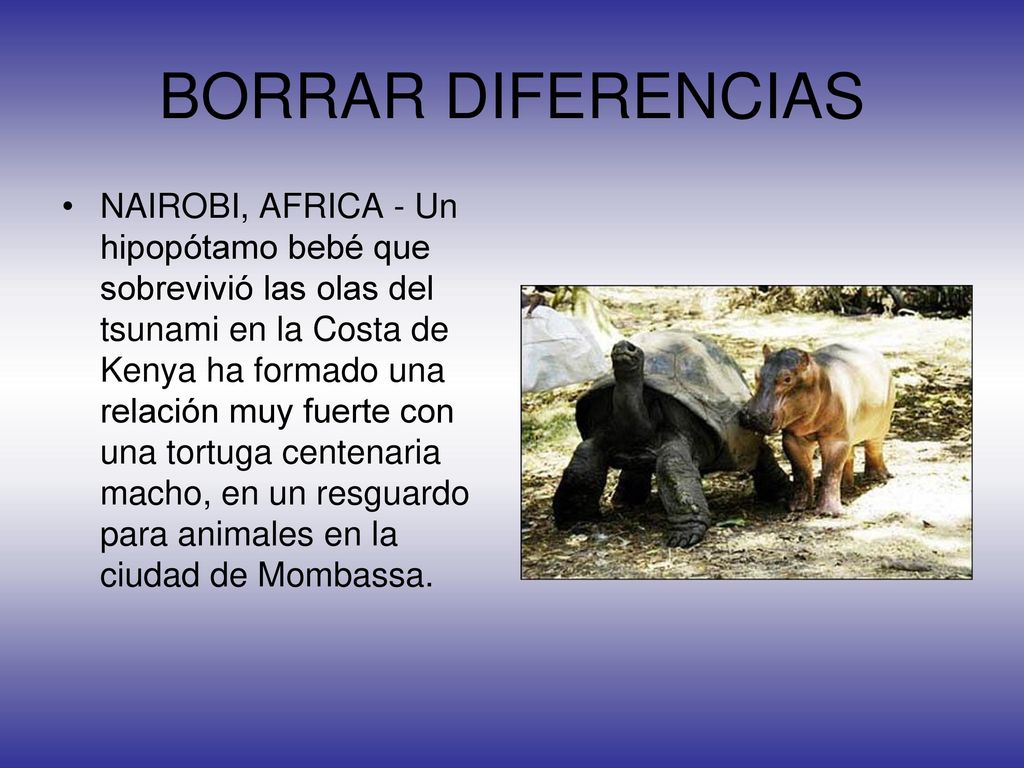 BORRAR DIFERENCIAS

• NAIROBI, AFRICA - Un hipopótamo bebé que sobrevivió las olas del tsunami en la Costa de Kenya ha formado una relación muy fuerte con una tortuga centenaria macho, en un resguardo para animales en la ciudad de Mombassa.